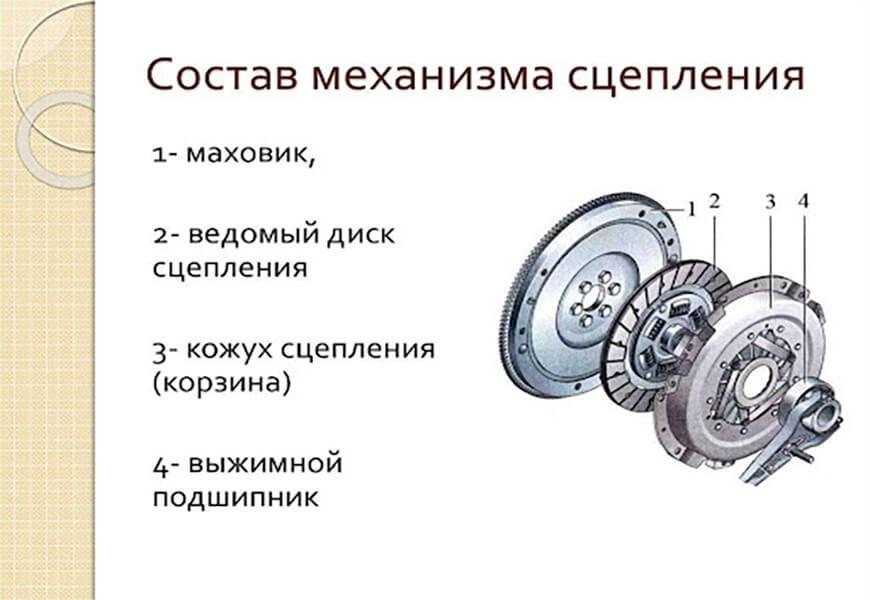 Состав механизма сцепления

1- маховик,

2- ведомый диск сцепления

3- кожух сцепления (корзина)

4- выжимной подшипник

1 2 3 4